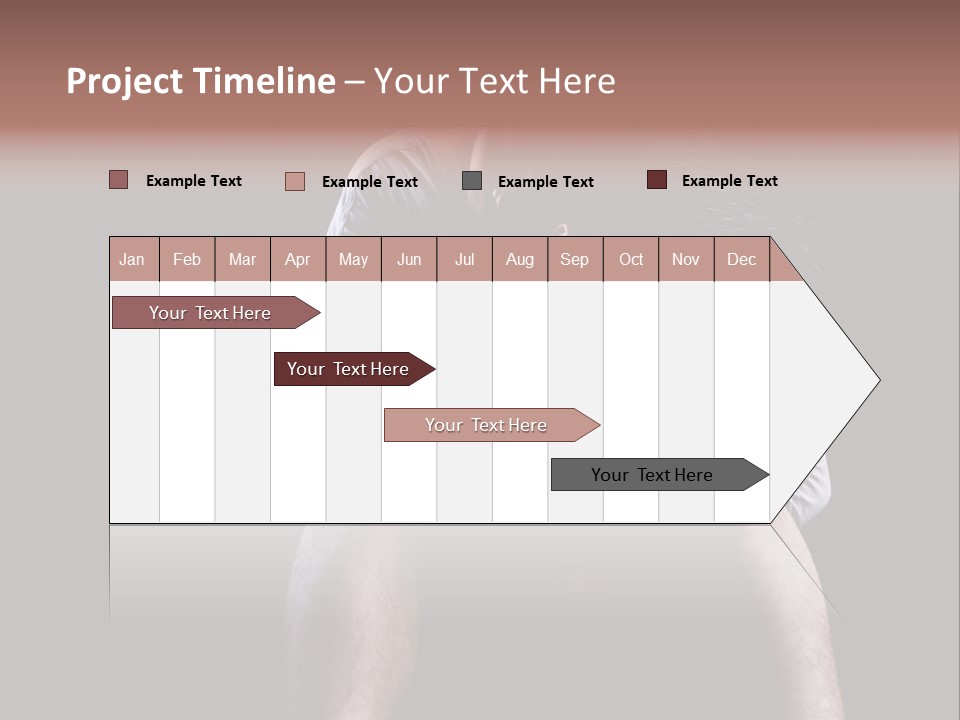 Project Timeline – Your Text Here

Example Text Example Text Example Text Example Text

| Jan | Feb | Mar | Apr | May | Jun | Jul | Aug | Sep | Oct | Nov | Dec |
|---|---|---|---|---|---|---|---|---|---|---|---|

Your Text Here

Your Text Here

Your Text Here

Your Text Here